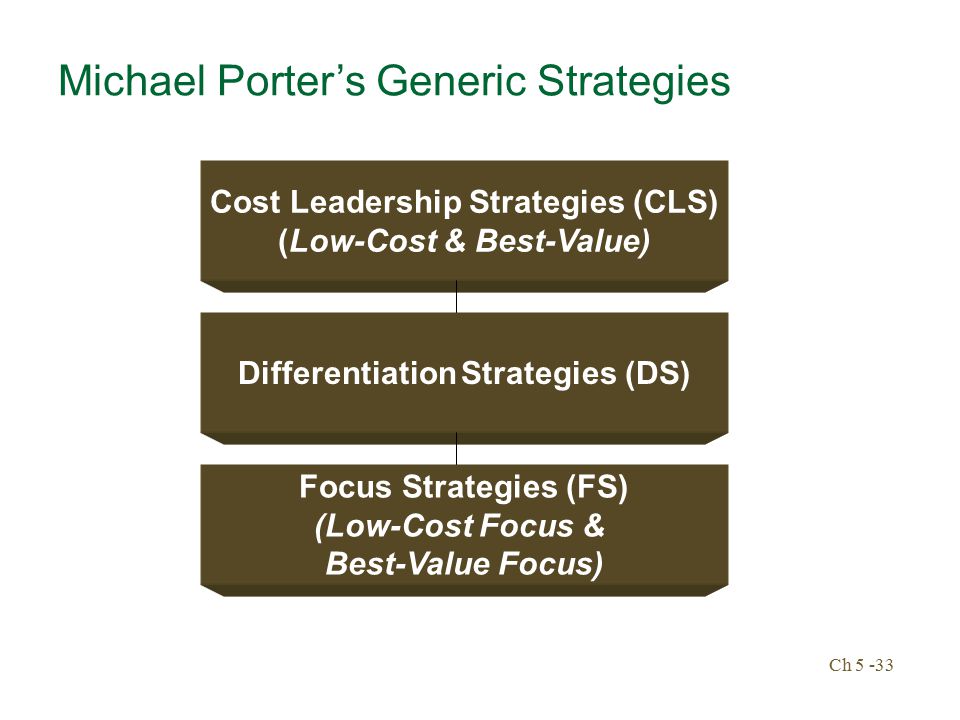 Michael Porter's Generic Strategies

Cost Leadership Strategies (CLS)
(Low-Cost & Best-Value)

Differentiation Strategies (DS)

Focus Strategies (FS)
(Low-Cost Focus &
Best-Value Focus)

Ch 5 -33